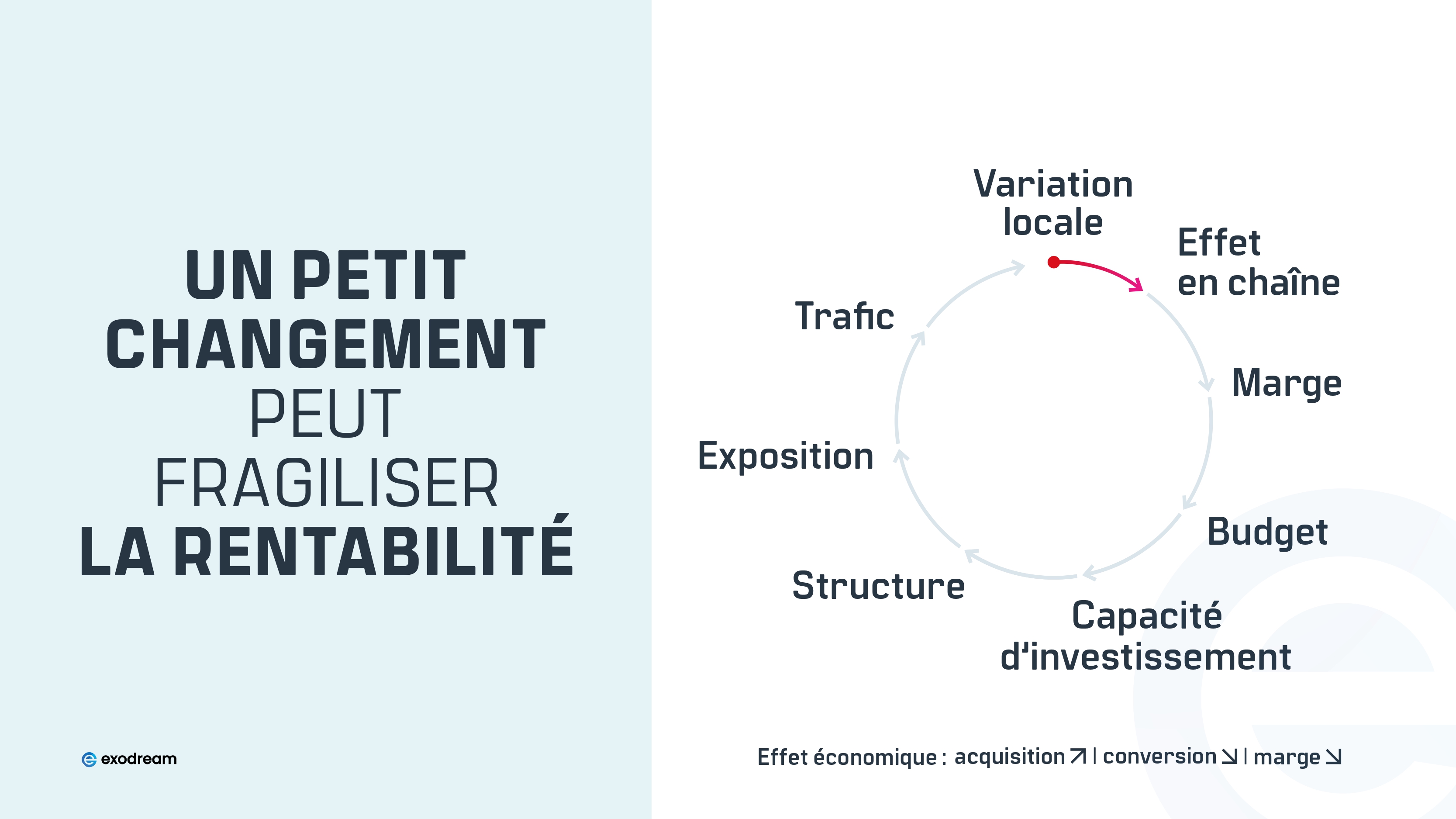 UN PETIT CHANGEMENT PEUT FRAGILISER LA RENTABILITÉ

exodream

Variation locale

Effet en chaîne

Marge

Budget

Capacité d'investissement

Structure

Exposition

Trafic

Effet économique : acquisition ↗ | conversion ↘ | marge ↘